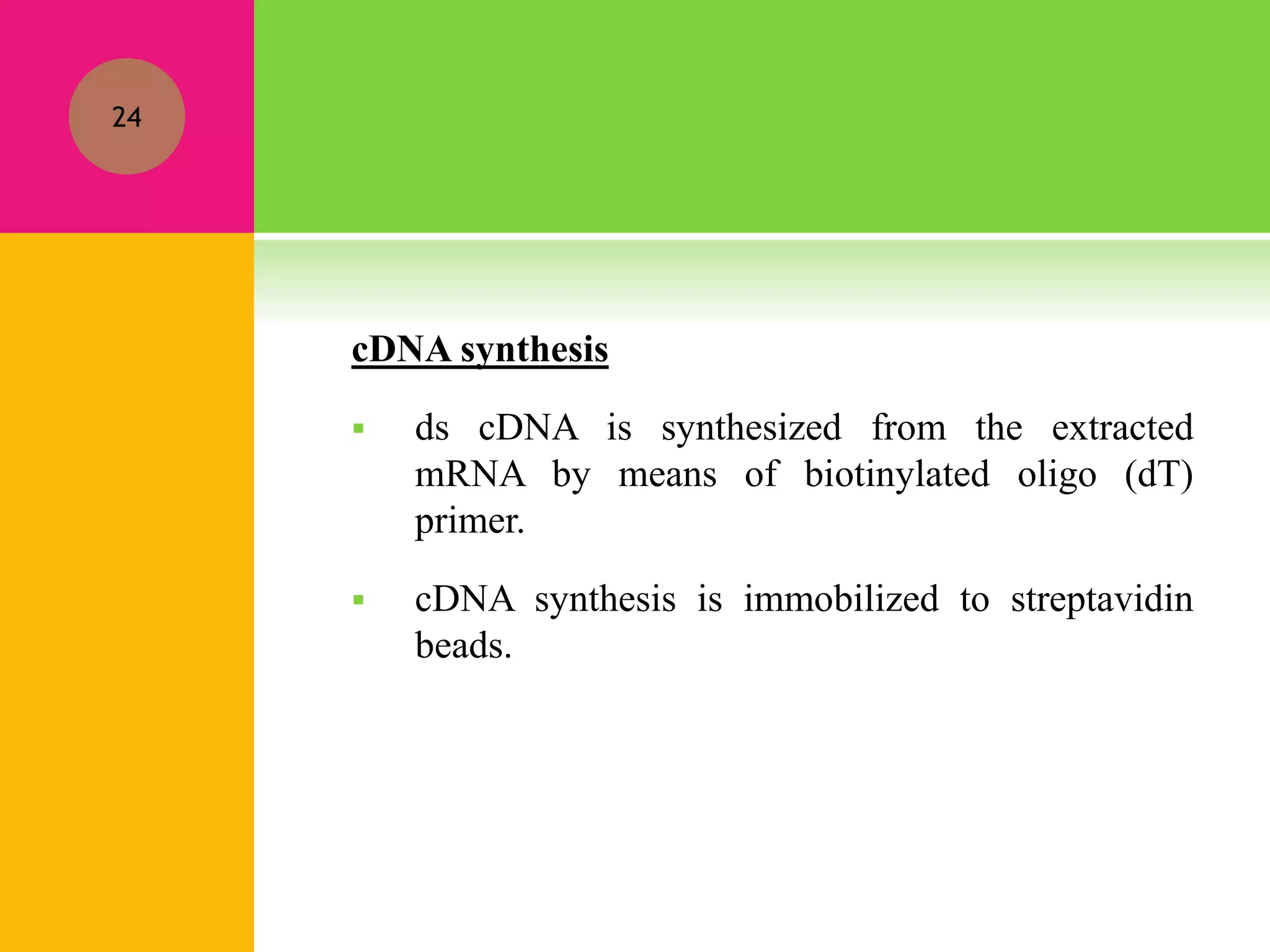 24

cDNA synthesis

▪ ds cDNA is synthesized from the extracted mRNA by means of biotinylated oligo (dT) primer.

▪ cDNA synthesis is immobilized to streptavidin beads.